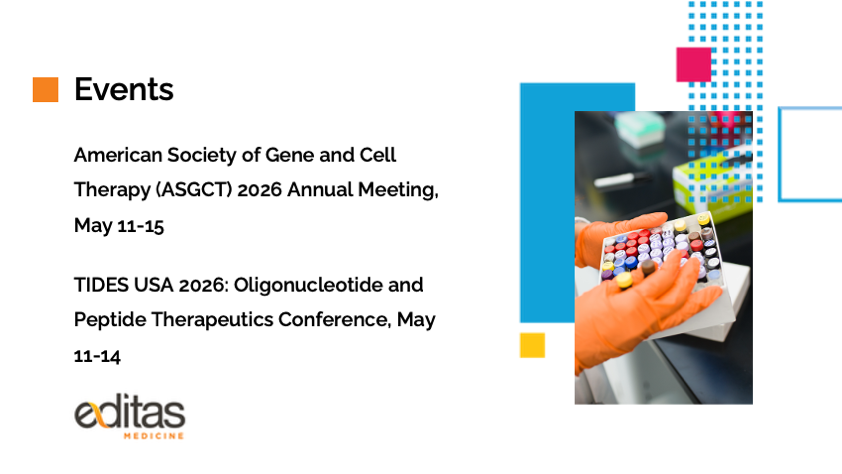 Events

American Society of Gene and Cell Therapy (ASGCT) 2026 Annual Meeting, May 11-15

TIDES USA 2026: Oligonucleotide and Peptide Therapeutics Conference, May 11-14

editas
MEDICINE